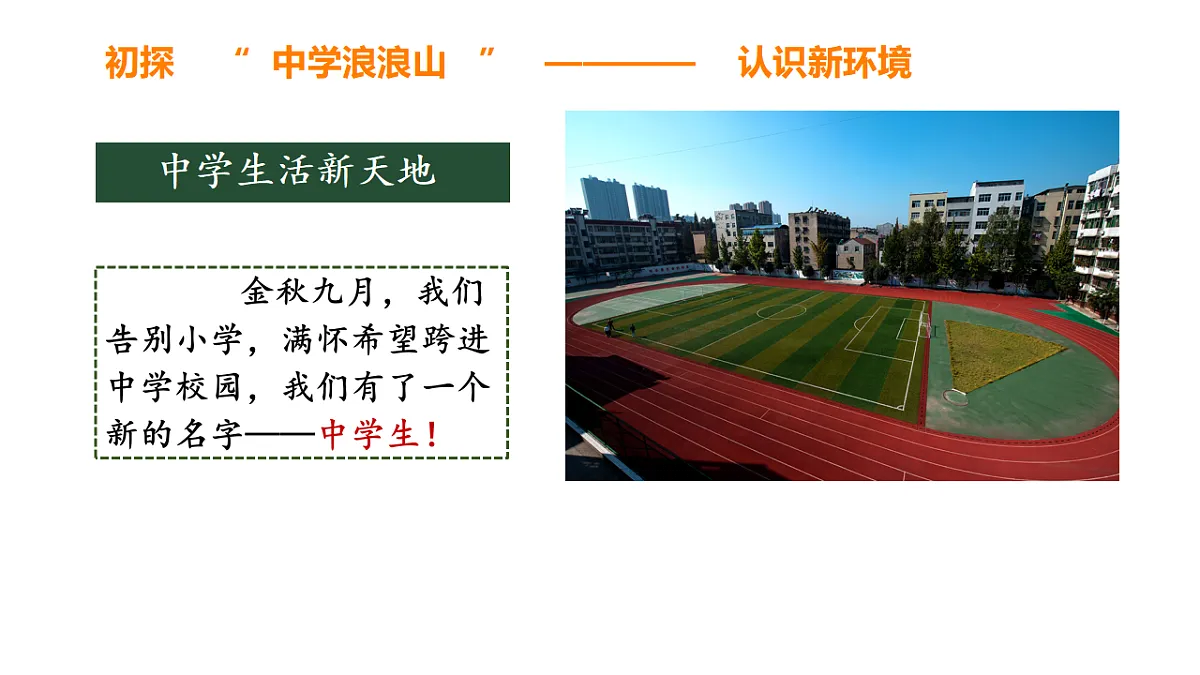 初探 “ 中学浪浪山 ” ———— 认识新环境

中学生活新天地

金秋九月，我们告别小学，满怀希望跨进中学校园，我们有了一个新的名字——中学生！